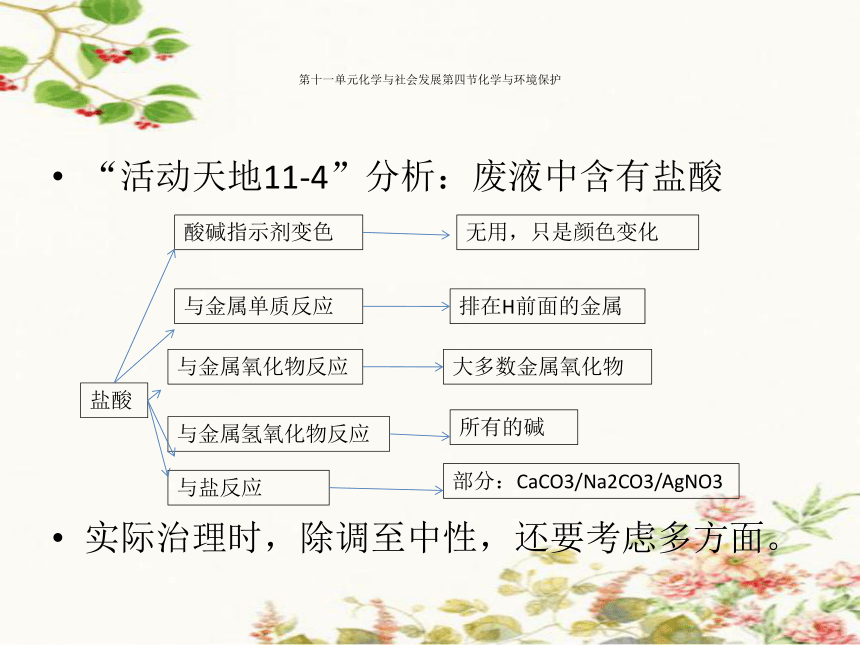 第十一单元化学与社会发展第四节化学与环境保护

• “活动天地11-4”分析：废液中含有盐酸

盐酸

酸碱指示剂变色

无用，只是颜色变化

与金属单质反应

排在H前面的金属

与金属氧化物反应

大多数金属氧化物

与金属氢氧化物反应

所有的碱

与盐反应

部分：CaCO3/Na2CO3/AgNO3

• 实际治理时，除调至中性，还要考虑多方面。